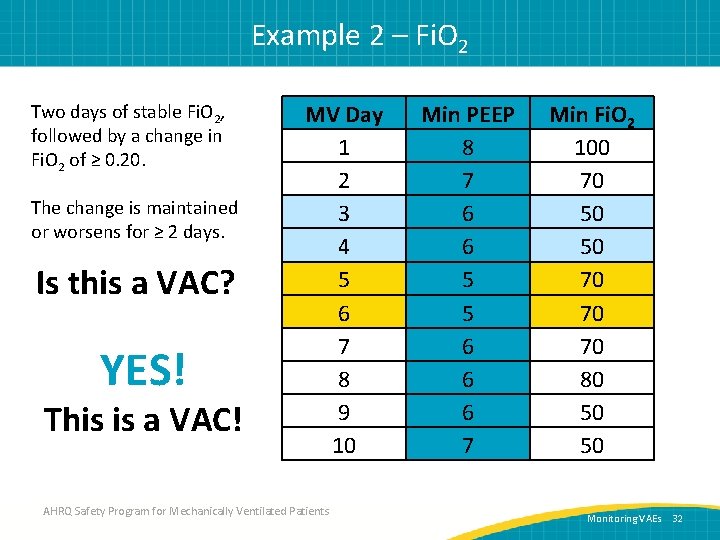 Example 2 – $FiO_2$

Two days of stable $FiO_2$, followed by a change in $FiO_2$ of ≥ 0.20.

The change is maintained or worsens for ≥ 2 days.

Is this a VAC?

YES!

This is a VAC!

| MV Day | Min PEEP | Min $FiO_2$ |
|---|---|---|
| 1 | 8 | 100 |
| 2 | 7 | 70 |
| 3 | 6 | 50 |
| 4 | 6 | 50 |
| 5 | 5 | 70 |
| 6 | 5 | 70 |
| 7 | 6 | 70 |
| 8 | 6 | 80 |
| 9 | 6 | 50 |
| 10 | 7 | 50 |

AHRQ Safety Program for Mechanically Ventilated Patients

Monitoring VAEs 32